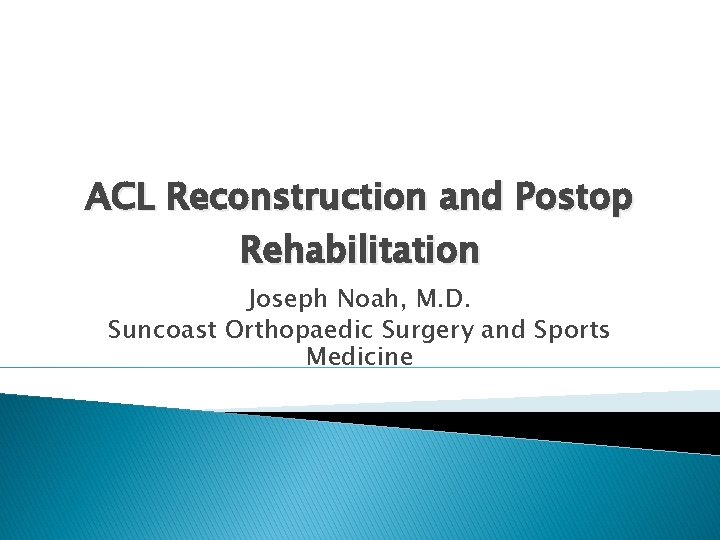 ACL Reconstruction and Postop Rehabilitation

Joseph Noah, M.D.
Suncoast Orthopaedic Surgery and Sports Medicine